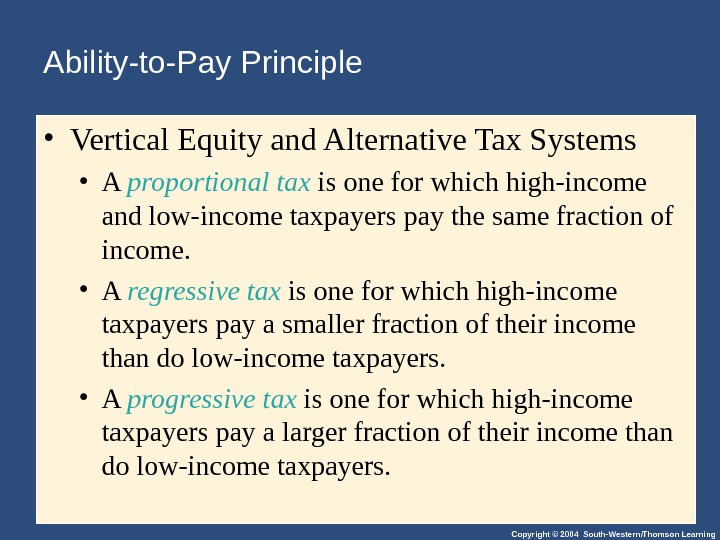 Ability-to-Pay Principle

• Vertical Equity and Alternative Tax Systems

• A proportional tax is one for which high-income and low-income taxpayers pay the same fraction of income.

• A regressive tax is one for which high-income taxpayers pay a smaller fraction of their income than do low-income taxpayers.

• A progressive tax is one for which high-income taxpayers pay a larger fraction of their income than do low-income taxpayers.

Copyright © 2004 South-Western/Thomson Learning